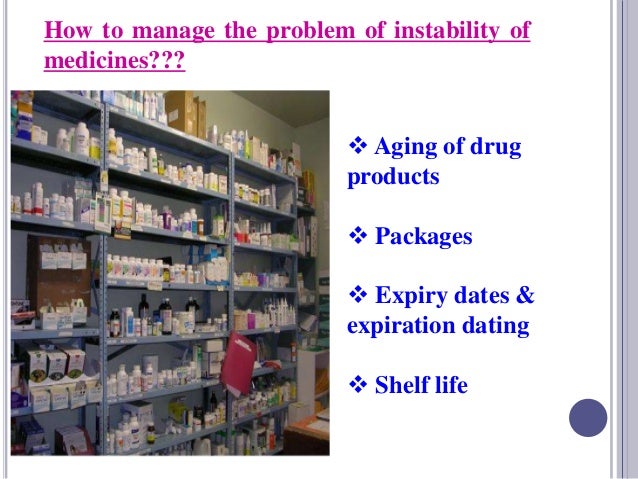 How to manage the problem of instability of medicines???

❖ Aging of drug products

❖ Packages

❖ Expiry dates & expiration dating

❖ Shelf life